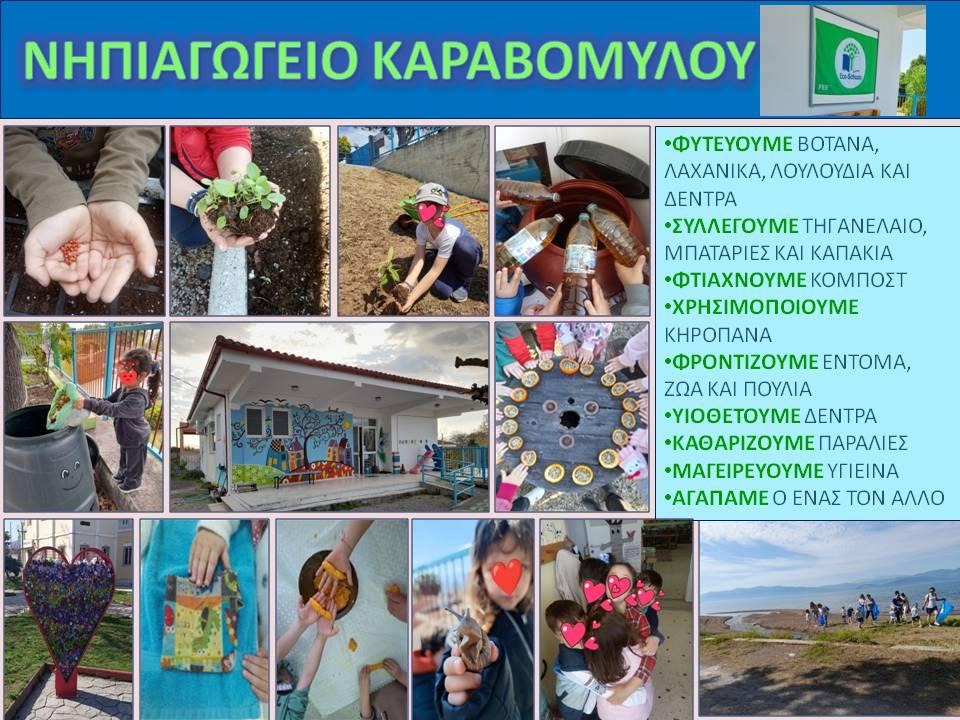 ΝΗΠΙΑΓΩΓΕΙΟ ΚΑΡΑΒΟΜΥΛΟΥ

Eco-Schools

•ΦΥΤΕΥΟΥΜΕ ΒΟΤΑΝΑ, ΛΑΧΑΝΙΚΑ, ΛΟΥΛΟΥΔΙΑ ΚΑΙ ΔΕΝΤΡΑ
•ΣΥΛΛΕΓΟΥΜΕ ΤΗΓΑΝΕΛΑΙΟ, ΜΠΑΤΑΡΙΕΣ ΚΑΙ ΚΑΠΑΚΙΑ
•ΦΤΙΑΧΝΟΥΜΕ ΚΟΜΠΟΣΤ
•ΧΡΗΣΙΜΟΠΟΙΟΥΜΕ ΚΗΡΟΠΑΝΑ
•ΦΡΟΝΤΙΖΟΥΜΕ ΕΝΤΟΜΑ, ΖΩΑ ΚΑΙ ΠΟΥΛΙΑ
•ΥΙΟΘΕΤΟΥΜΕ ΔΕΝΤΡΑ
•ΚΑΘΑΡΙΖΟΥΜΕ ΠΑΡΑΛΙΕΣ
•ΜΑΓΕΙΡΕΥΟΥΜΕ ΥΓΙΕΙΝΑ
•ΑΓΑΠΑΜΕ Ο ΕΝΑΣ ΤΟΝ ΑΛΛΟ